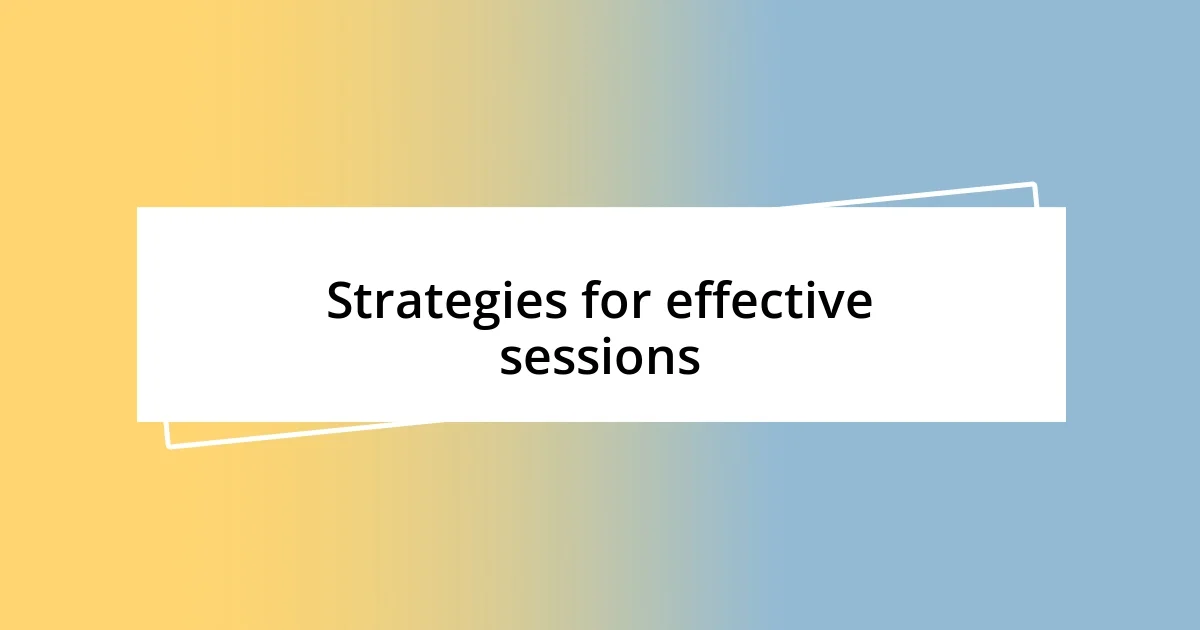 Strategies for effective sessions